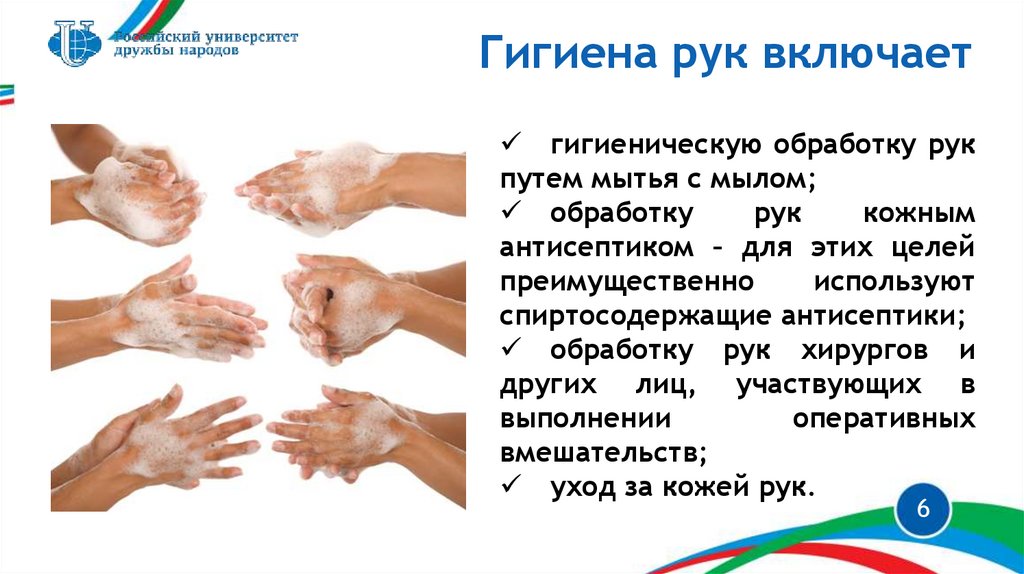 Российский университет дружбы народов

Гигиена рук включает

✓ гигиеническую обработку рук путем мытья с мылом;
✓ обработку рук кожным антисептиком – для этих целей преимущественно используют спиртосодержащие антисептики;
✓ обработку рук хирургов и других лиц, участвующих в выполнении оперативных вмешательств;
✓ уход за кожей рук.

6